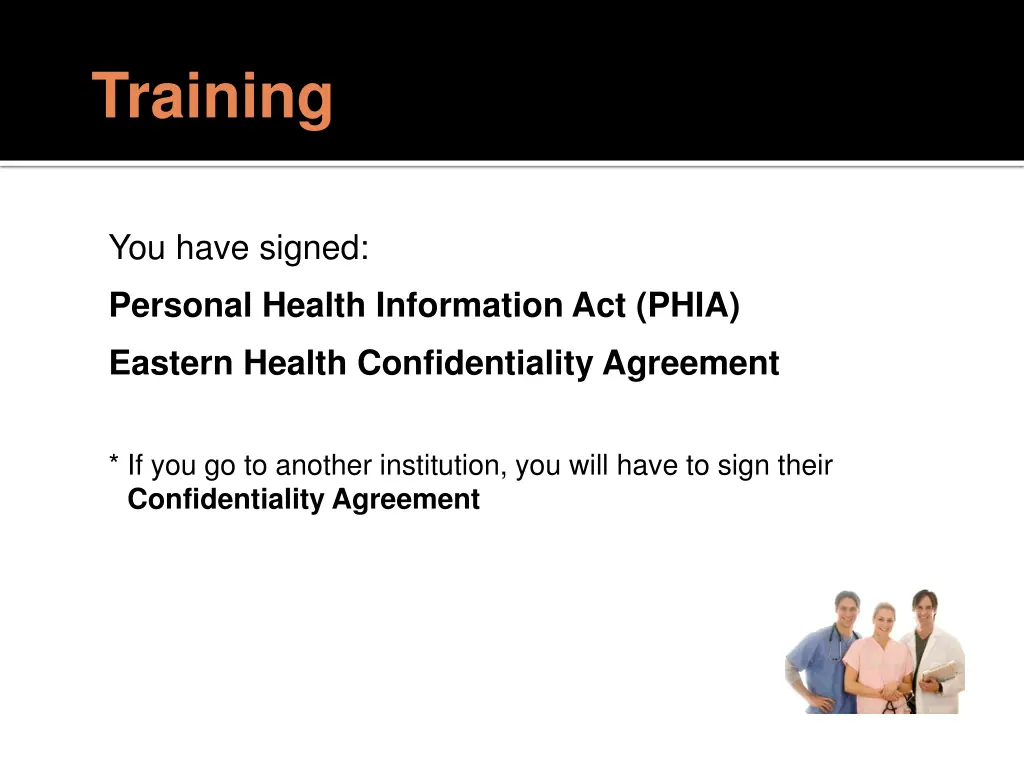 Training

You have signed:

Personal Health Information Act (PHIA)

Eastern Health Confidentiality Agreement

* If you go to another institution, you will have to sign their Confidentiality Agreement